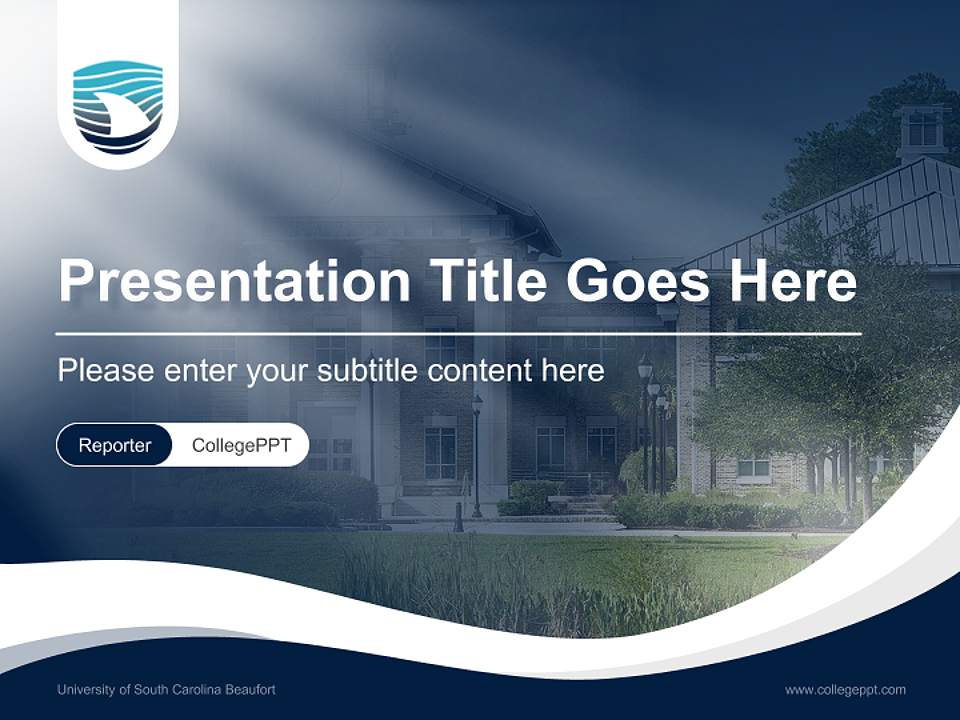 Presentation Title Goes Here

Please enter your subtitle content here

Reporter CollegePPT

University of South Carolina Beaufort

www.collegeppt.com